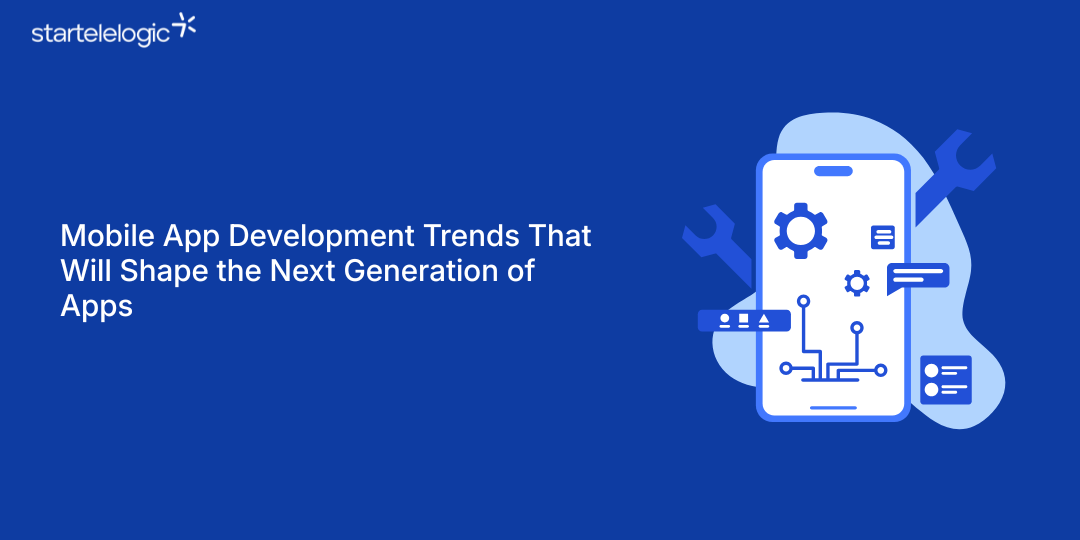 startelelogic

Mobile App Development Trends That Will Shape the Next Generation of Apps